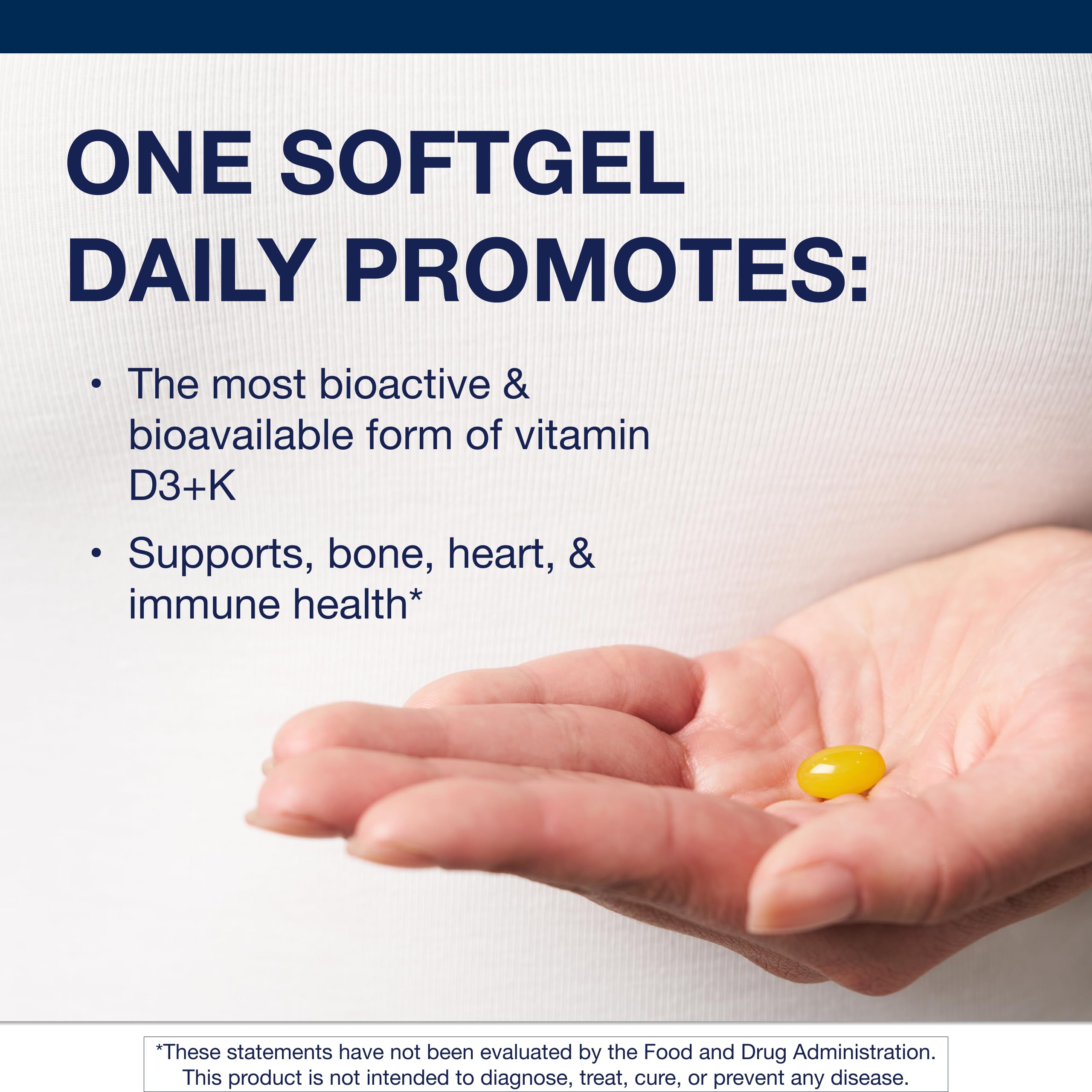 ONE SOFTGEL DAILY PROMOTES:

• The most bioactive & bioavailable form of vitamin D3+K

• Supports, bone, heart, & immune health*

*These statements have not been evaluated by the Food and Drug Administration. This product is not intended to diagnose, treat, cure, or prevent any disease.